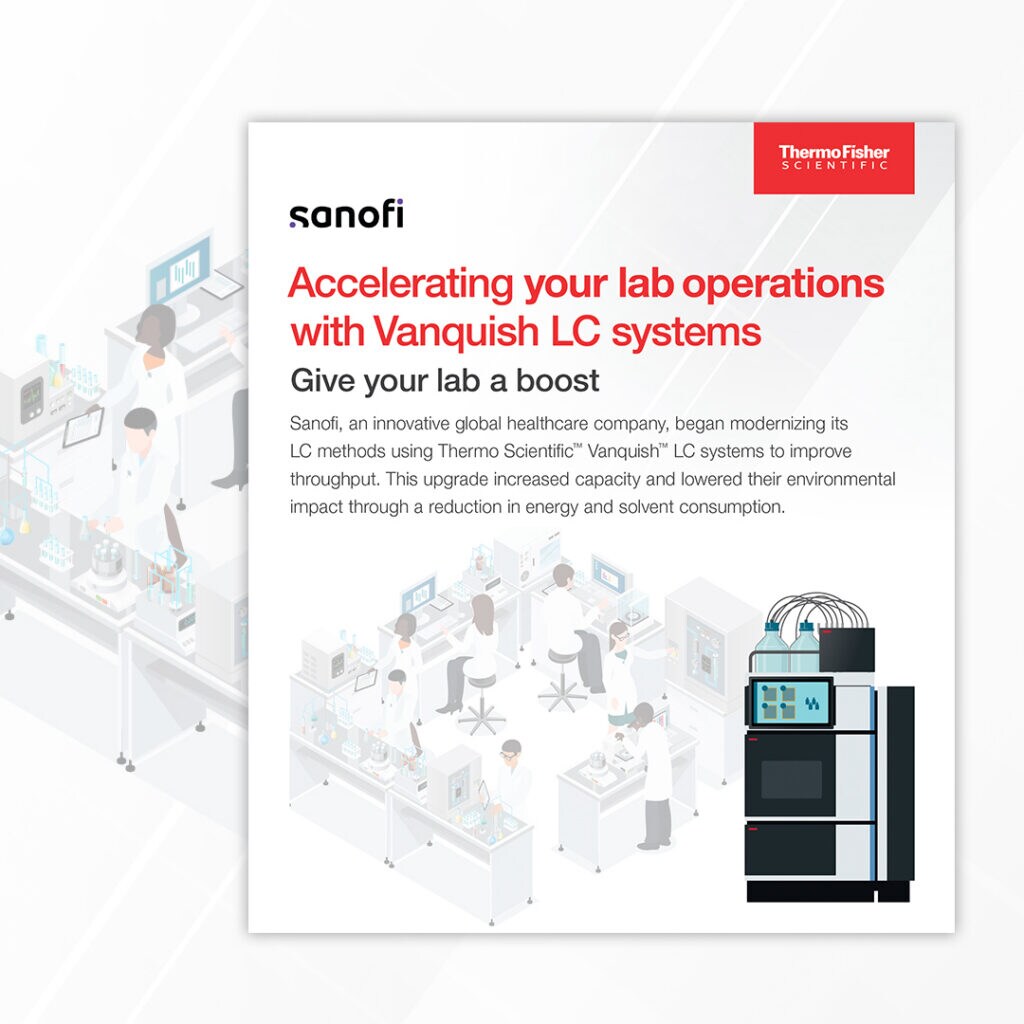 ThermoFisher
SCIENTIFIC

sanofi

Accelerating your lab operations with Vanquish LC systems

Give your lab a boost

Sanofi, an innovative global healthcare company, began modernizing its LC methods using Thermo Scientific™ Vanquish™ LC systems to improve throughput. This upgrade increased capacity and lowered their environmental impact through a reduction in energy and solvent consumption.